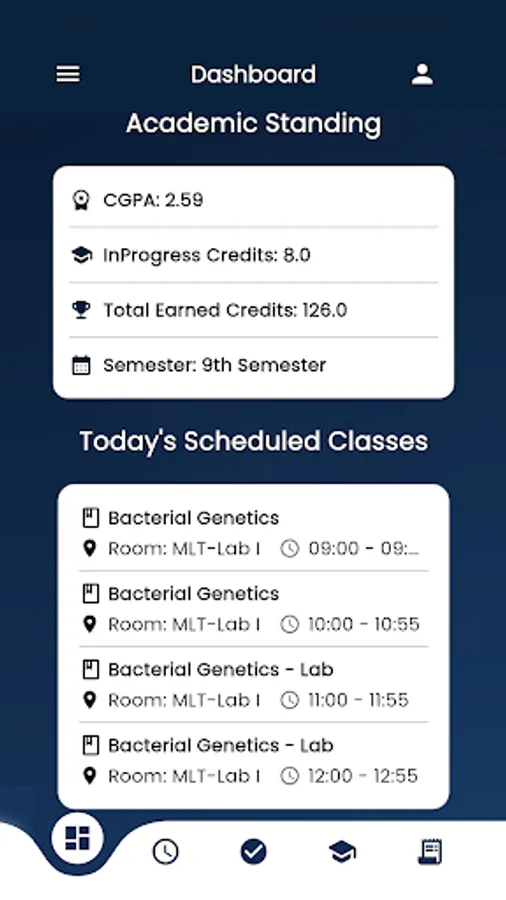 Dashboard

Academic Standing

CGPA: 2.59

InProgress Credits: 8.0

Total Earned Credits: 126.0

Semester: 9th Semester

Today's Scheduled Classes

Bacterial Genetics
Room: MLT-Lab I 09:00 - 09:...

Bacterial Genetics
Room: MLT-Lab I 10:00 - 10:55

Bacterial Genetics - Lab
Room: MLT-Lab I 11:00 - 11:55

Bacterial Genetics - Lab
Room: MLT-Lab I 12:00 - 12:55